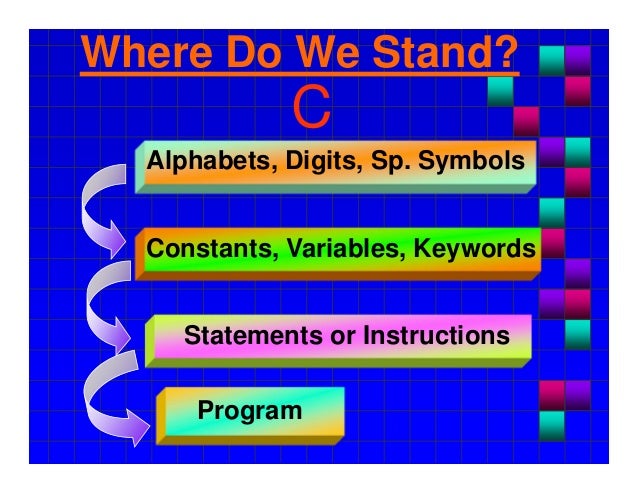 Where Do We Stand?
C

Alphabets, Digits, Sp. Symbols

Constants, Variables, Keywords

Statements or Instructions

Program